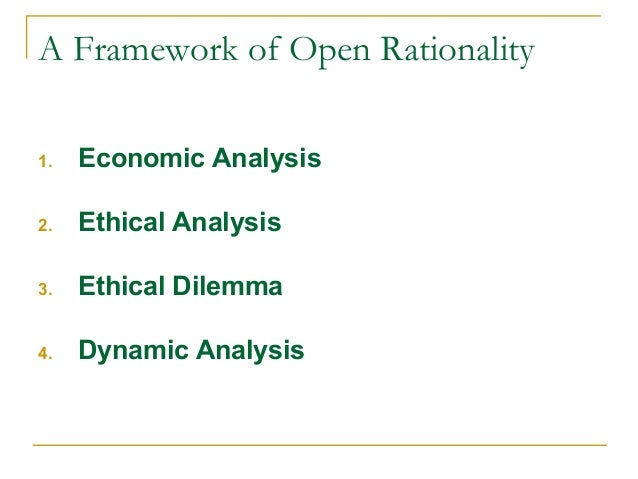 A Framework of Open Rationality

1. Economic Analysis
2. Ethical Analysis
3. Ethical Dilemma
4. Dynamic Analysis